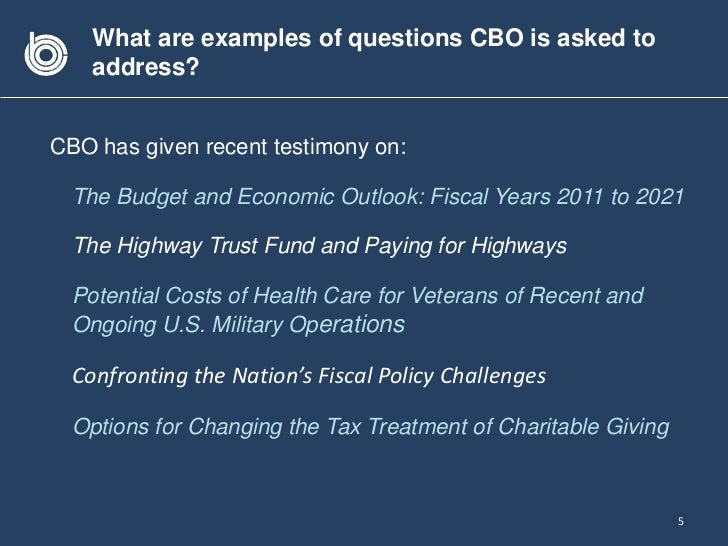 What are examples of questions CBO is asked to address?

CBO has given recent testimony on:

The Budget and Economic Outlook: Fiscal Years 2011 to 2021

The Highway Trust Fund and Paying for Highways

Potential Costs of Health Care for Veterans of Recent and Ongoing U.S. Military Operations

Confronting the Nation's Fiscal Policy Challenges

Options for Changing the Tax Treatment of Charitable Giving

5